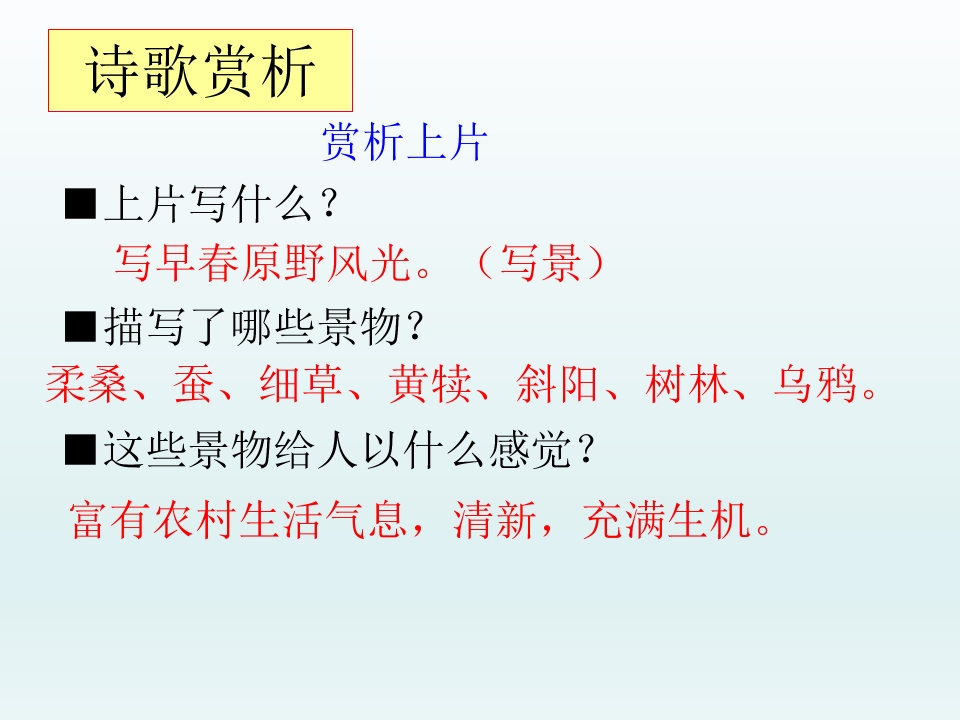 诗歌赏析

赏析上片

■上片写什么？

写早春原野风光。（写景）

■描写了哪些景物？

柔桑、蚕、细草、黄犊、斜阳、树林、乌鸦。

■这些景物给人以什么感觉？

富有农村生活气息，清新，充满生机。